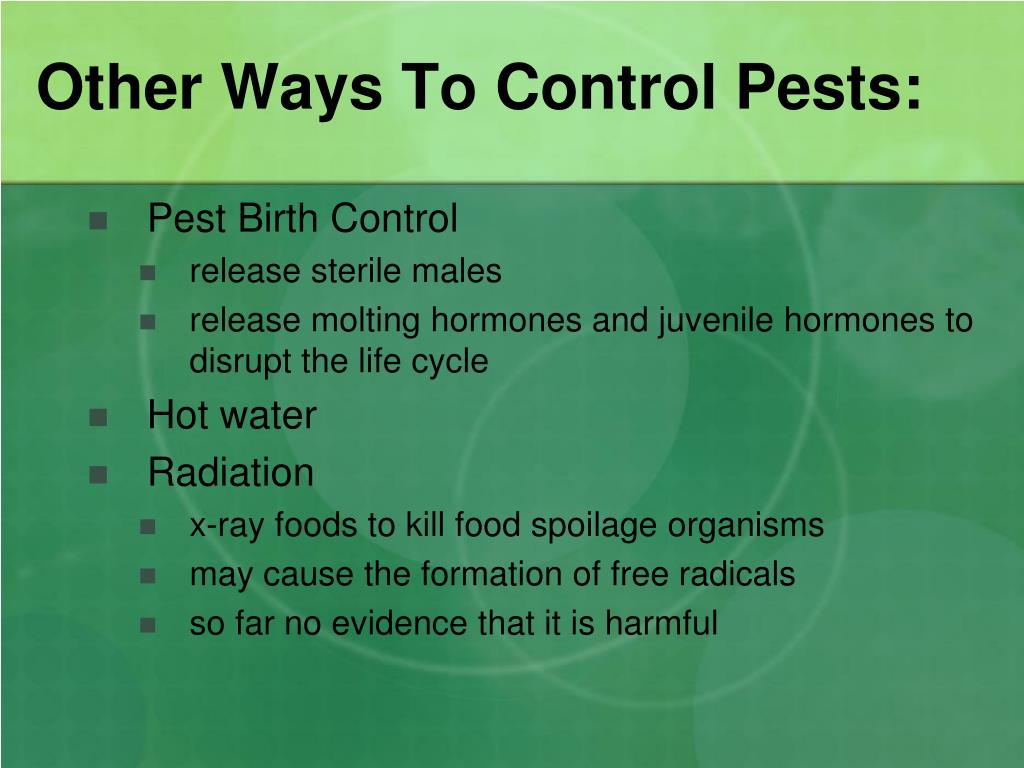 Other Ways To Control Pests:

- Pest Birth Control
  - release sterile males
  - release molting hormones and juvenile hormones to disrupt the life cycle
- Hot water
- Radiation
  - x-ray foods to kill food spoilage organisms
  - may cause the formation of free radicals
  - so far no evidence that it is harmful